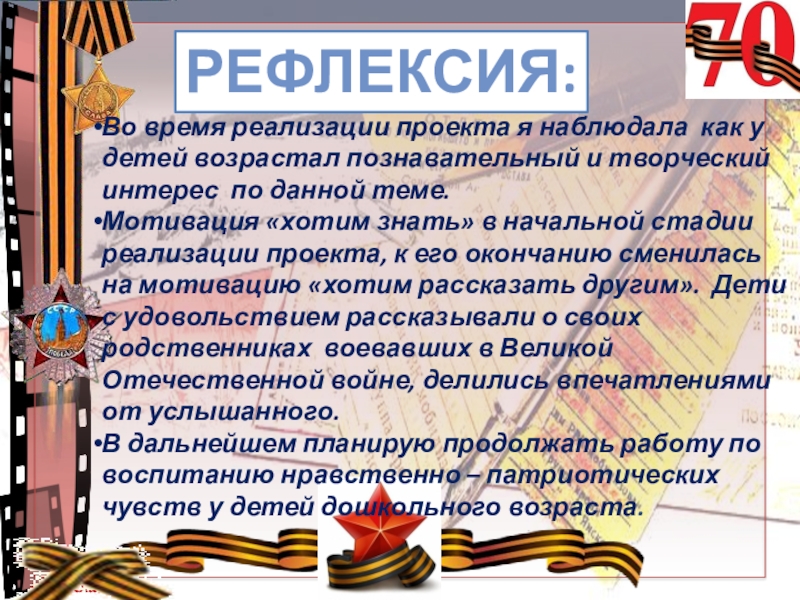 РЕФЛЕКСИЯ:

70

•Во время реализации проекта я наблюдала как у детей возрастал познавательный и творческий интерес по данной теме.

•Мотивация «хотим знать» в начальной стадии реализации проекта, к его окончанию сменилась на мотивацию «хотим рассказать другим». Дети с удовольствием рассказывали о своих родственниках воевавших в Великой Отечественной войне, делились впечатлениями от услышанного.

•В дальнейшем планирую продолжать работу по воспитанию нравственно – патриотических чувств у детей дошкольного возраста.